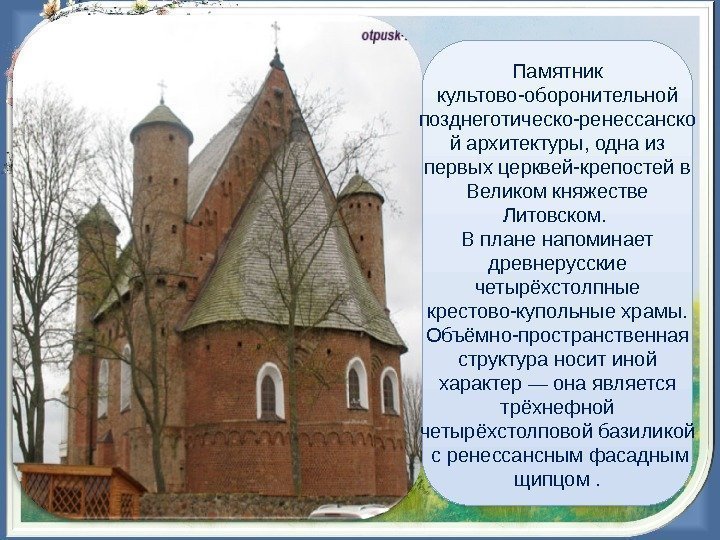 otpusk-

Памятник культово-оборонительной позднеготическо-ренессанской архитектуры, одна из первых церквей-крепостей в Великом княжестве Литовском.
В плане напоминает древнерусские четырёхстолпные крестово-купольные храмы. Объёмно-пространственная структура носит иной характер — она является трёхнефной четырёхстолповой базиликой с ренессансным фасадным щипцом .